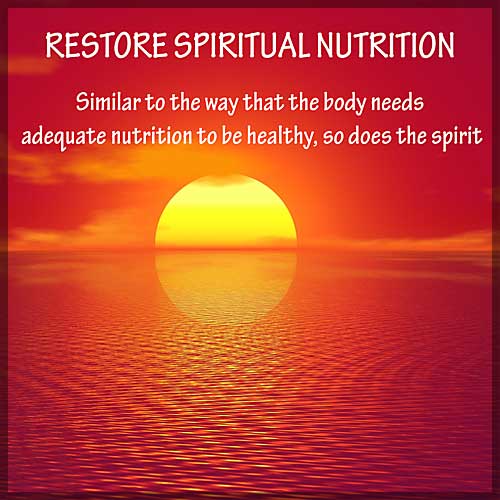 RESTORE SPIRITUAL NUTRITION

Similar to the way that the body needs adequate nutrition to be healthy, so does the spirit